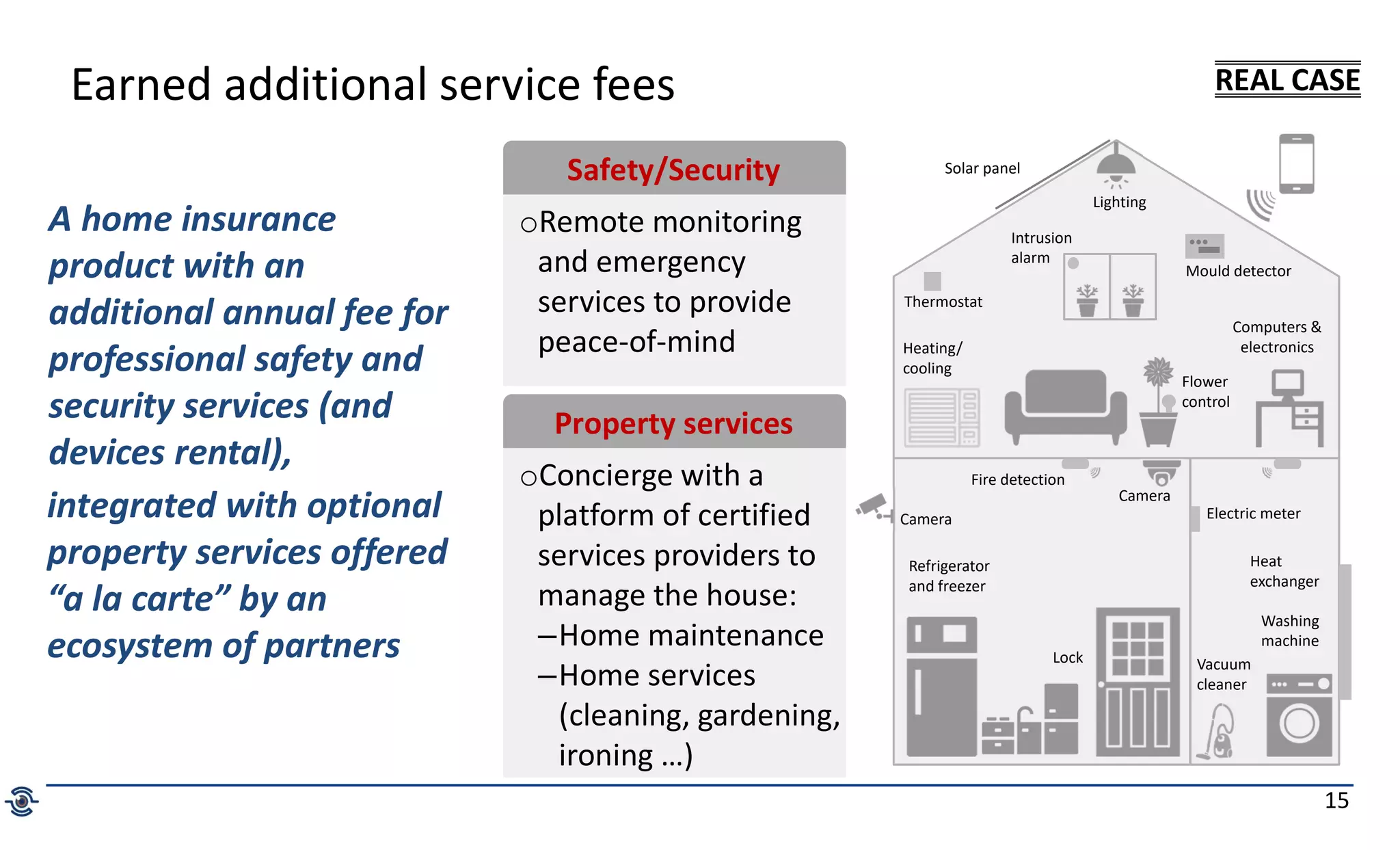 Earned additional service fees

REAL CASE

A home insurance product with an additional annual fee for professional safety and security services (and devices rental),

integrated with optional property services offered "a la carte" by an ecosystem of partners

Safety/Security

○Remote monitoring and emergency services to provide peace-of-mind

Property services

○Concierge with a platform of certified services providers to manage the house:
–Home maintenance
–Home services (cleaning, gardening, ironing …)

Solar panel
Lighting
Intrusion alarm
Mould detector
Thermostat
Computers & electronics
Heating/ cooling
Flower control
Fire detection
Camera
Camera
Electric meter
Refrigerator and freezer
Heat exchanger
Washing machine
Lock
Vacuum cleaner

15